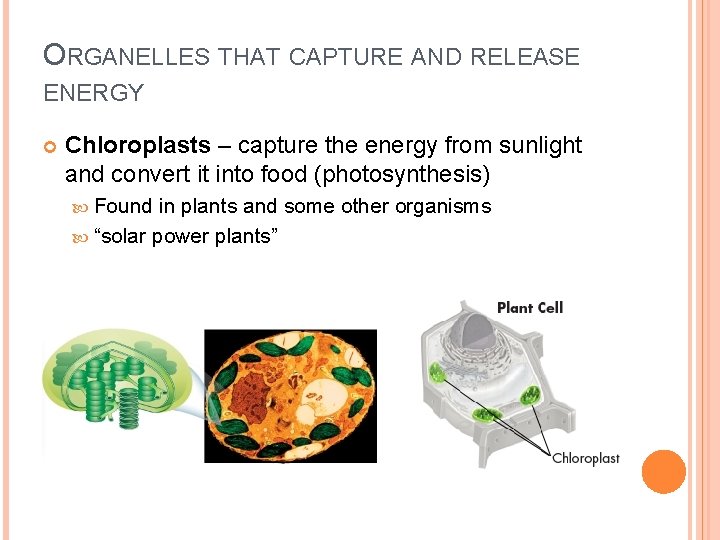 ORGANELLES THAT CAPTURE AND RELEASE ENERGY

Chloroplasts – capture the energy from sunlight and convert it into food (photosynthesis)

Found in plants and some other organisms

“solar power plants”

Plant Cell

Chloroplast